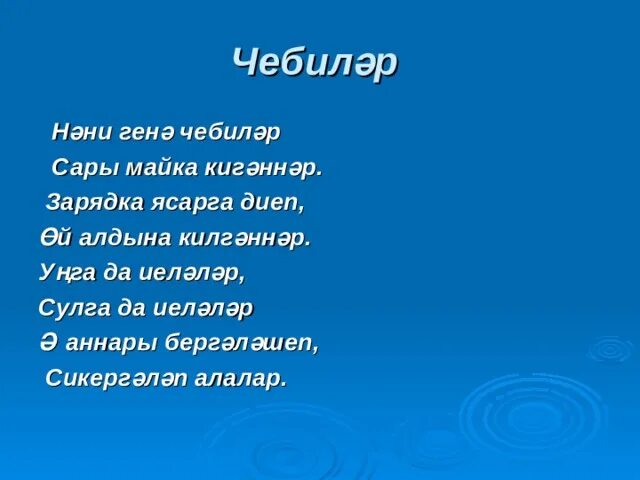 Чебиләр

Нәни генә чебиләр
Сары майка кигәннәр.
Зарядка ясарга диеп,
Өй алдына килгәннәр.
Уңга да иеләләр,
Сулга да иеләләр
Ә аннары бергәләшеп,
Сикергәләп алалар.